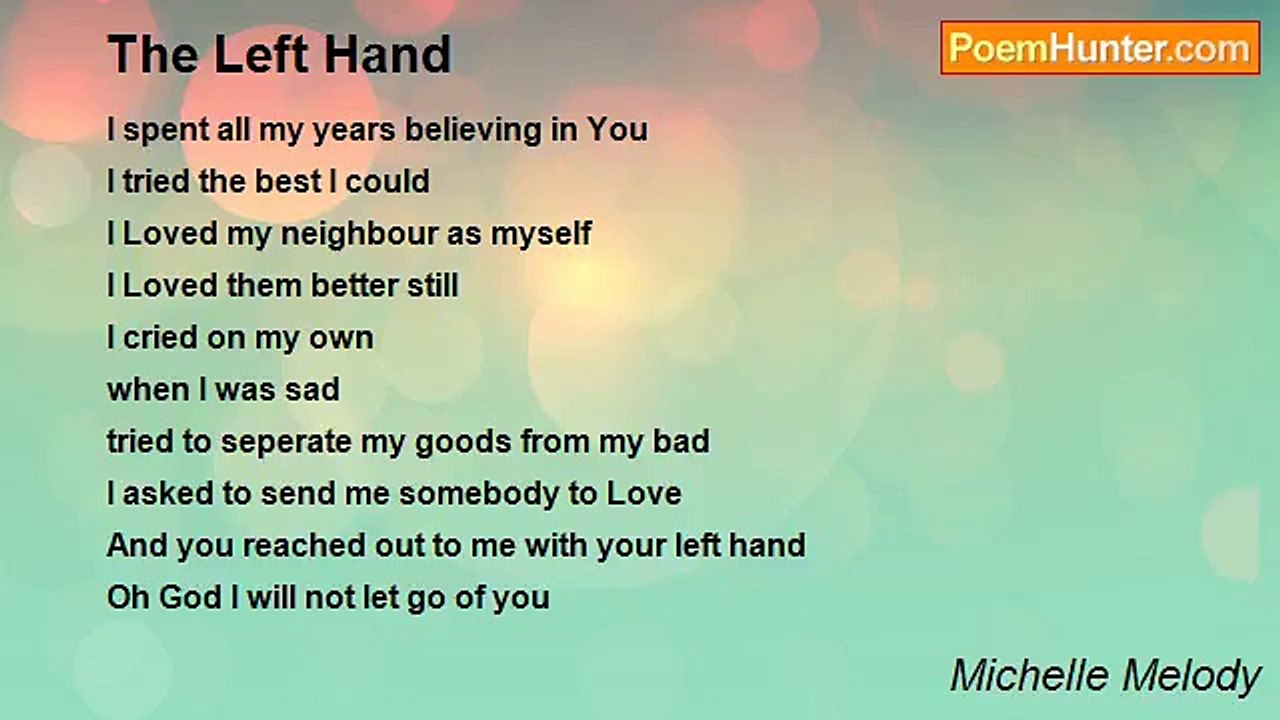 The Left Hand

PoemHunter.com

I spent all my years believing in You
I tried the best I could
I Loved my neighbour as myself
I Loved them better still
I cried on my own
when I was sad
tried to seperate my goods from my bad
I asked to send me somebody to Love
And you reached out to me with your left hand
Oh God I will not let go of you

Michelle Melody